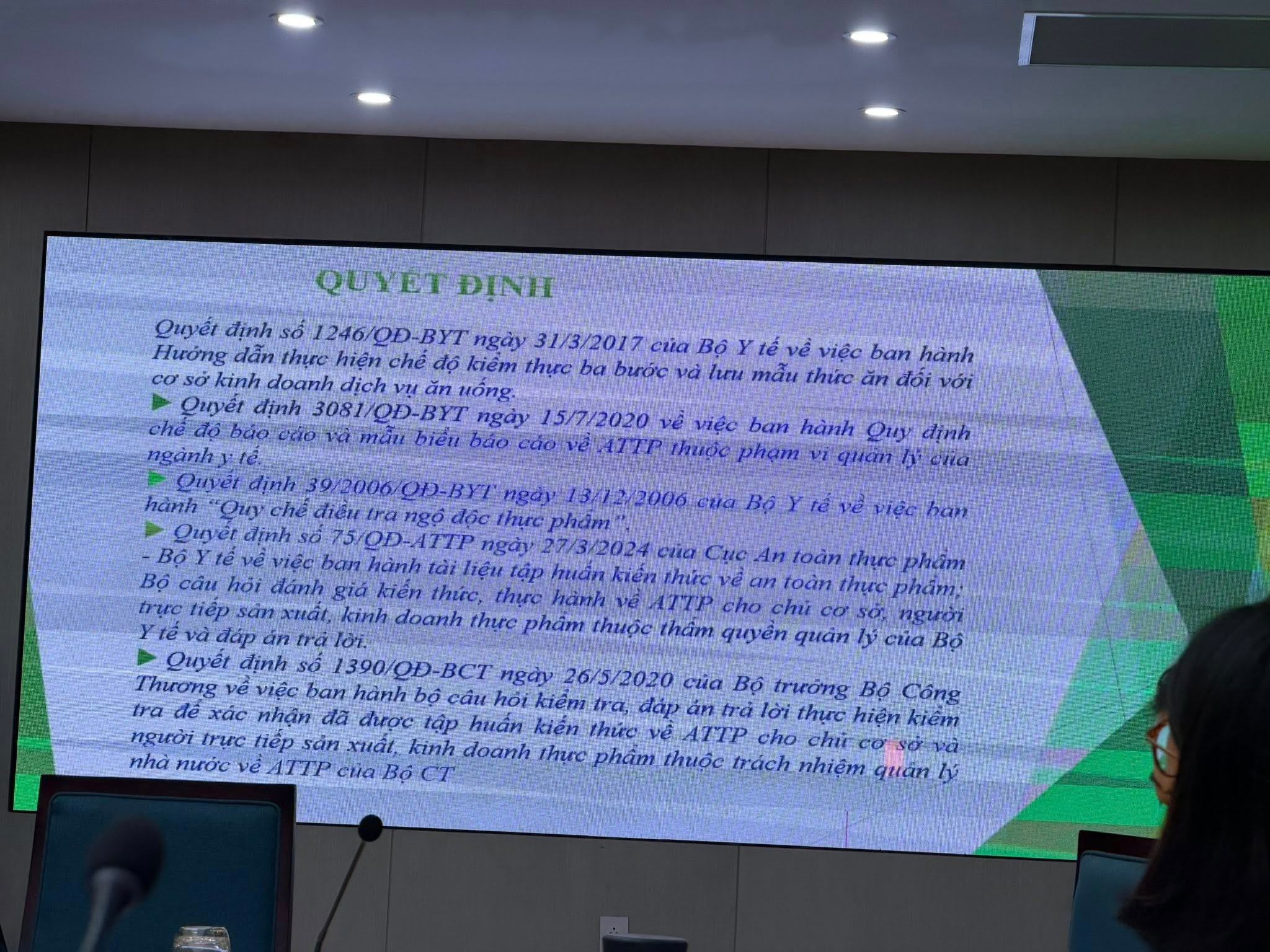 QUYẾT ĐỊNH

Quyết định số 1246/QĐ-BYT ngày 31/3/2017 của Bộ Y tế về việc ban hành Hướng dẫn thực hiện chế độ kiểm thực ba bước và lưu mẫu thức ăn đối với cơ sở kinh doanh dịch vụ ăn uống.

▶ Quyết định 3081/QĐ-BYT ngày 15/7/2020 về việc ban hành Quy định chế độ báo cáo và mẫu biểu báo cáo về ATTP thuộc phạm vi quản lý của ngành y tế.

▶ Quyết định 39/2006/QĐ-BYT ngày 13/12/2006 của Bộ Y tế về việc ban hành "Quy chế điều tra ngộ độc thực phẩm".

▶ Quyết định số 75/QĐ-ATTP ngày 27/3/2024 của Cục An toàn thực phẩm - Bộ Y tế về việc ban hành tài liệu tập huấn kiến thức về an toàn thực phẩm; Bộ câu hỏi đánh giá kiến thức, thực hành về ATTP cho chủ cơ sở, người trực tiếp sản xuất, kinh doanh thực phẩm thuộc thẩm quyền quản lý của Bộ Y tế và đáp án trả lời.

▶ Quyết định số 1390/QĐ-BCT ngày 26/5/2020 của Bộ trưởng Bộ Công Thương về việc ban hành bộ câu hỏi kiểm tra, đáp án trả lời thực hiện kiểm tra để xác nhận đã được tập huấn kiến thức về ATTP cho chủ cơ sở và người trực tiếp sản xuất, kinh doanh thực phẩm thuộc trách nhiệm quản lý nhà nước về ATTP của Bộ CT